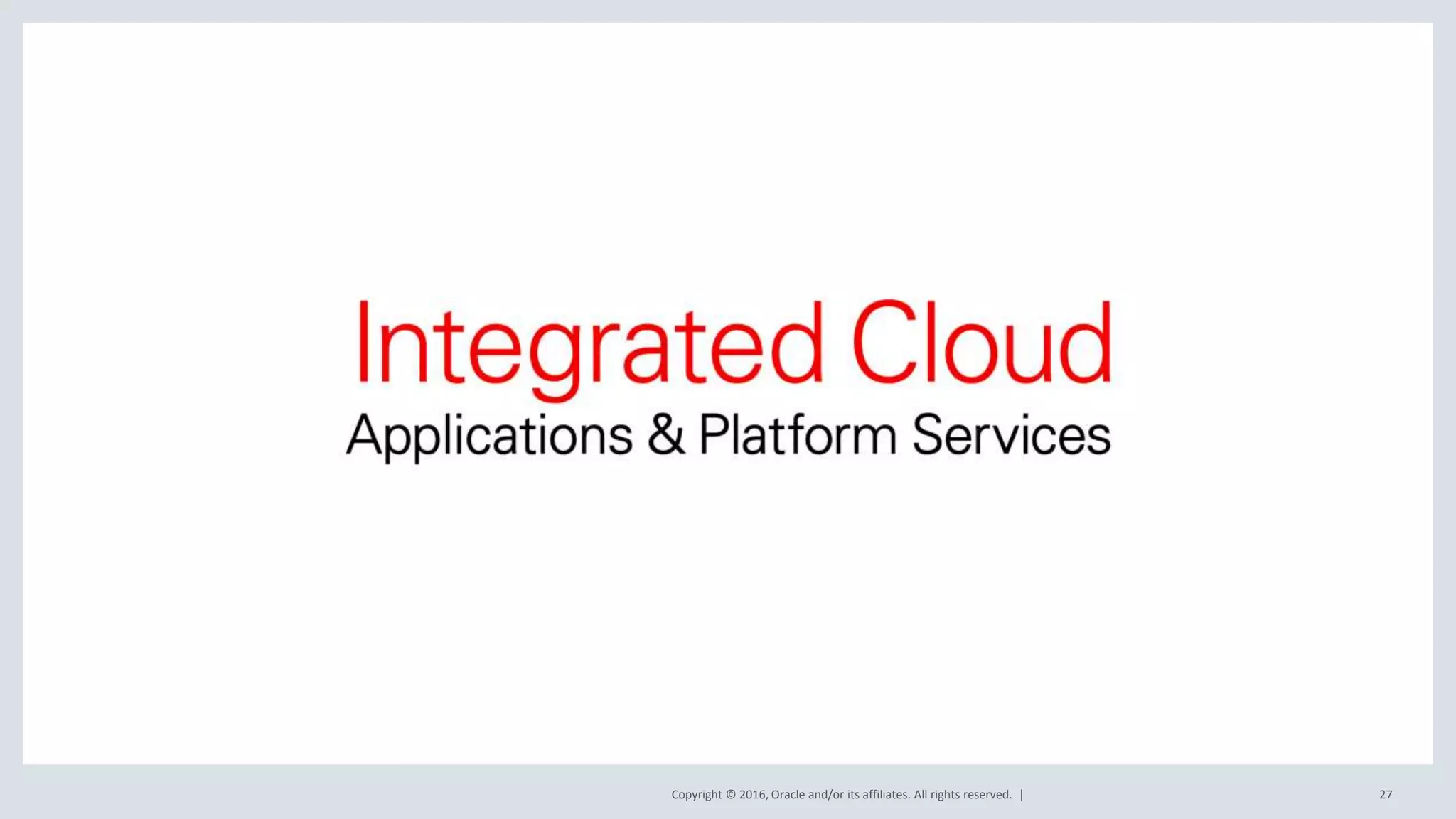 Integrated Cloud
Applications & Platform Services

Copyright © 2016, Oracle and/or its affiliates. All rights reserved. |

27